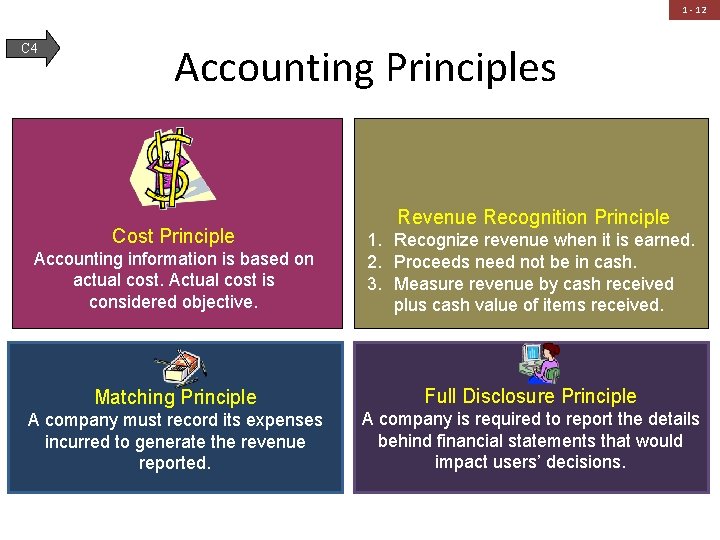 1 - 12

C4

Accounting Principles

Cost Principle
Accounting information is based on actual cost. Actual cost is considered objective.

Revenue Recognition Principle
1. Recognize revenue when it is earned.
2. Proceeds need not be in cash.
3. Measure revenue by cash received plus cash value of items received.

Matching Principle
A company must record its expenses incurred to generate the revenue reported.

Full Disclosure Principle
A company is required to report the details behind financial statements that would impact users' decisions.